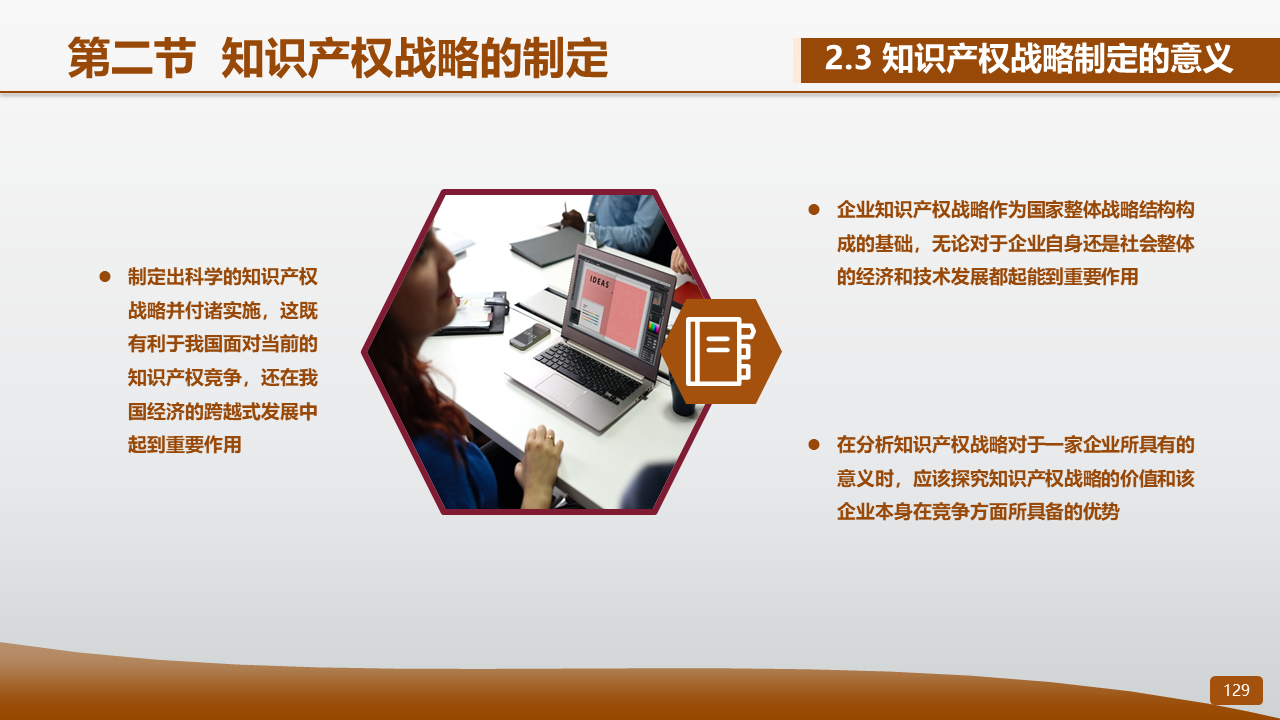 第二节 知识产权战略的制定

2.3 知识产权战略制定的意义

● 制定出科学的知识产权战略并付诸实施，这既有利于我国面对当前的知识产权竞争，还在我国经济的跨越式发展中起到重要作用

IDEAS

● 企业知识产权战略作为国家整体战略结构构成的基础，无论对于企业自身还是社会整体的经济和技术发展都起能到重要作用

● 在分析知识产权战略对于一家企业所具有的意义时，应该探究知识产权战略的价值和该企业本身在竞争方面所具备的优势

129